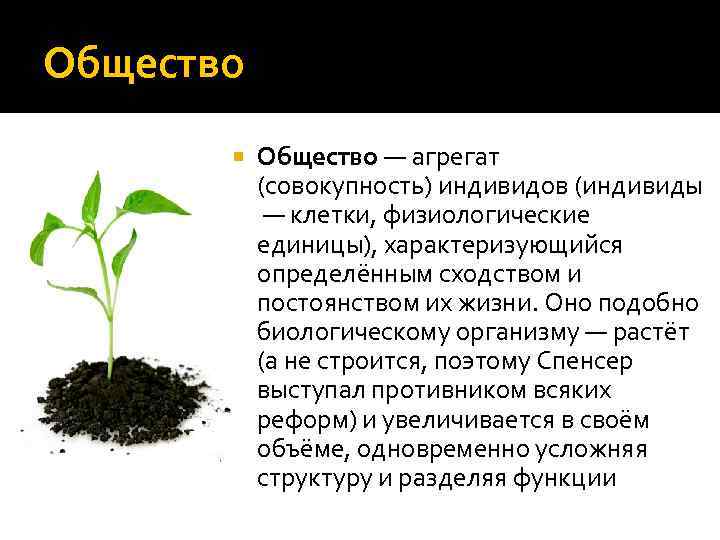 Общество

Общество — агрегат (совокупность) индивидов (индивиды — клетки, физиологические единицы), характеризующийся определённым сходством и постоянством их жизни. Оно подобно биологическому организму — растёт (а не строится, поэтому Спенсер выступал противником всяких реформ) и увеличивается в своём объёме, одновременно усложняя структуру и разделяя функции